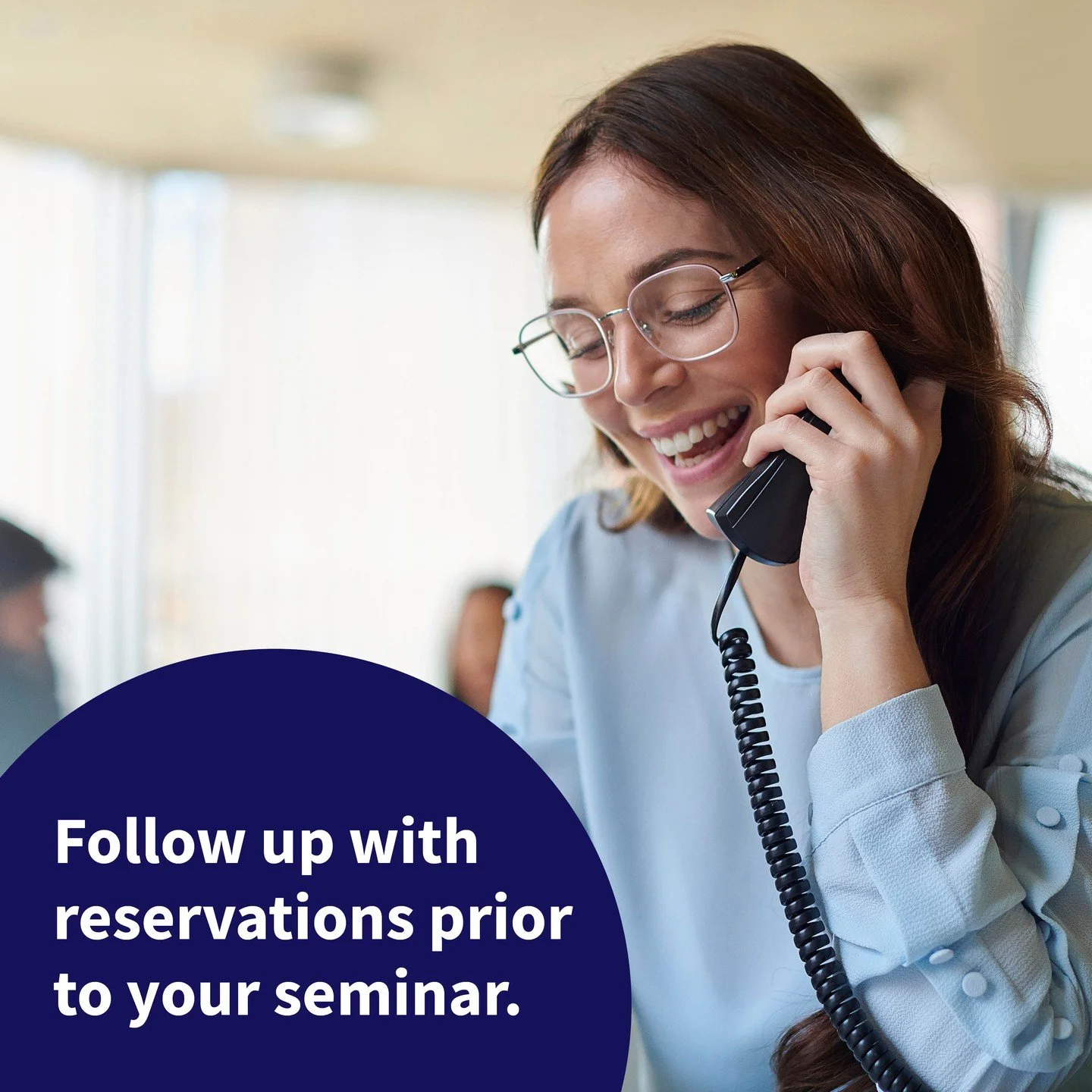 Follow up with reservations prior to your seminar.